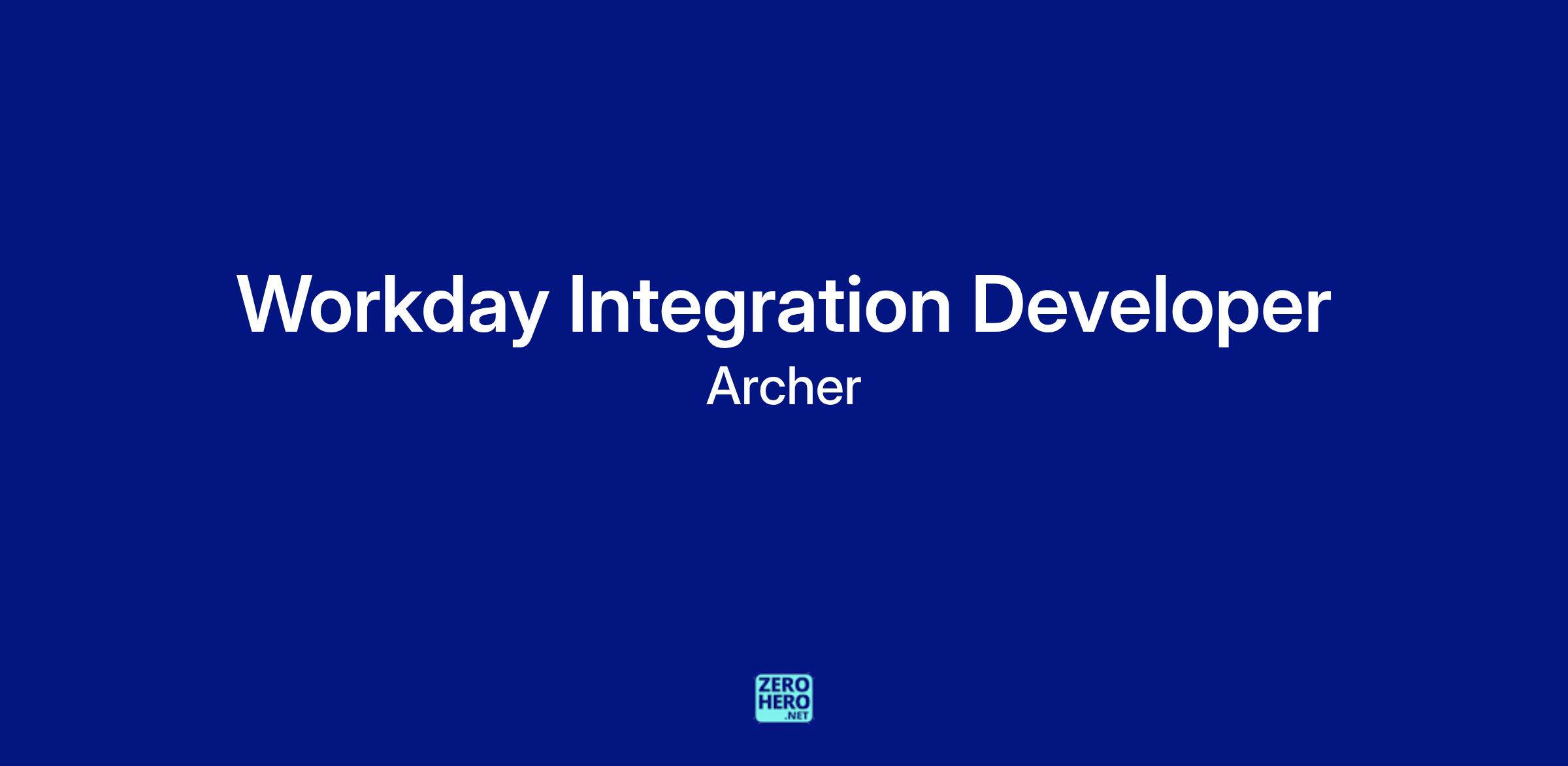 Workday Integration Developer
Archer

ZERO
HERO
.NET